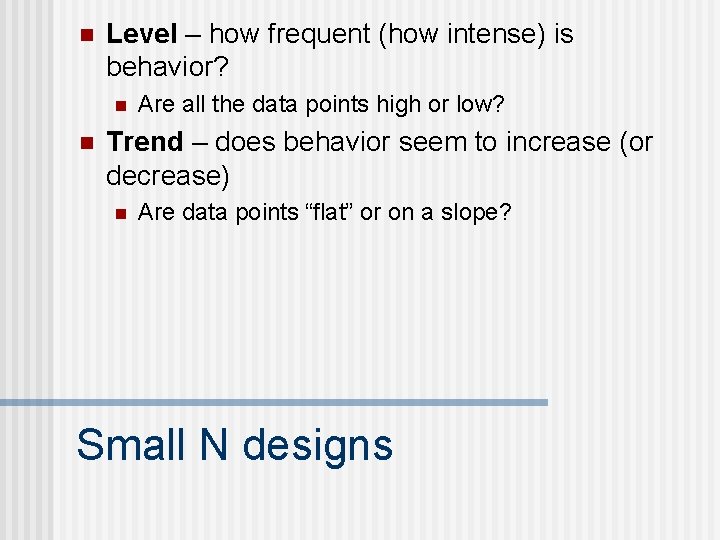 Level – how frequent (how intense) is behavior?

Are all the data points high or low?

Trend – does behavior seem to increase (or decrease)

Are data points “flat” or on a slope?

Small N designs